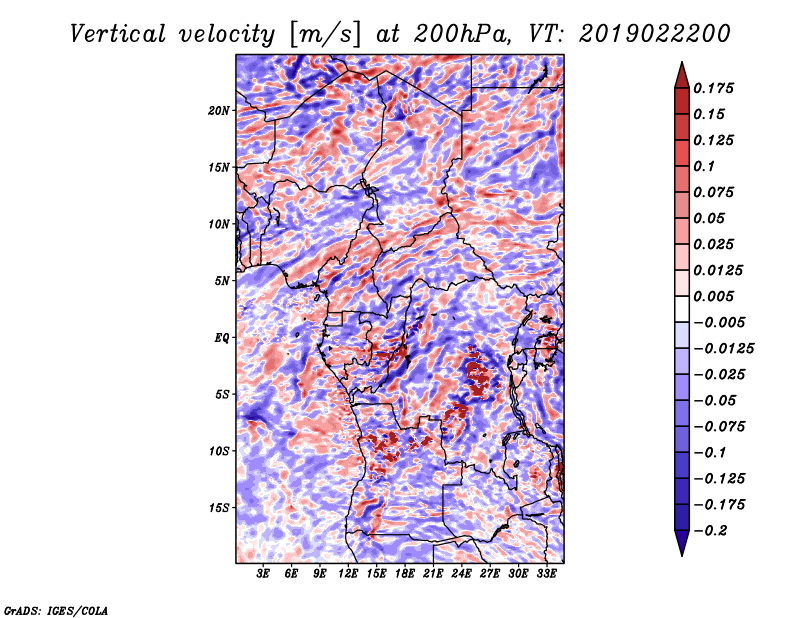 Vertical velocity [m/s] at 200hPa, VT: 2019022200

20N
15N
10N
5N
EQ
5S
10S
15S

3E 6E 9E 12E 15E 18E 21E 24E 27E 30E 33E

0.175
0.15
0.125
0.1
0.075
0.05
0.025
0.0125
0.005
−0.005
−0.0125
−0.025
−0.05
−0.075
−0.1
−0.125
−0.175
−0.2

GrADS: IGES/COLA